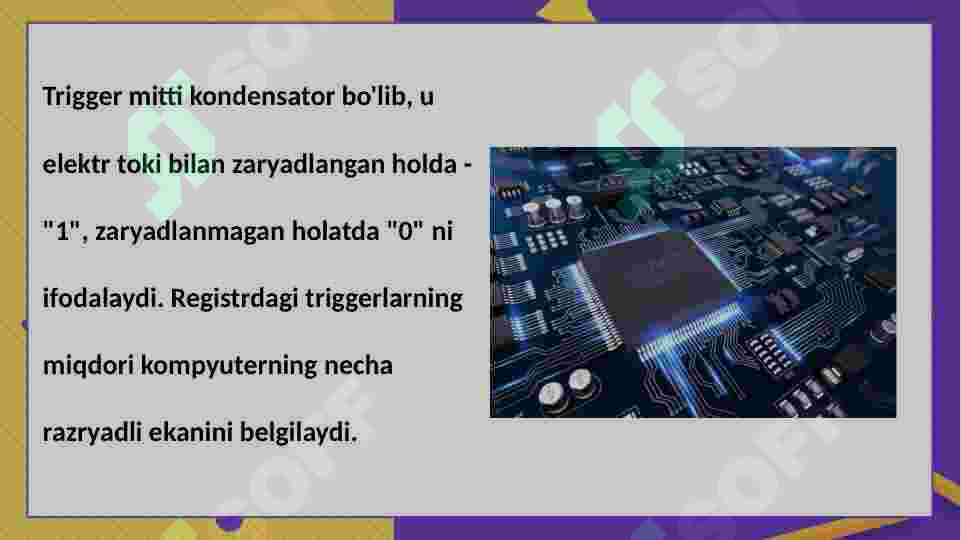 Trigger mitti kondensator bo'lib, u elektr toki bilan zaryadlangan holda - "1", zaryadlanmagan holatda "0" ni ifodalaydi. Registrdagi triggerlarning miqdori kompyuterning necha razryadli ekanini belgilaydi.